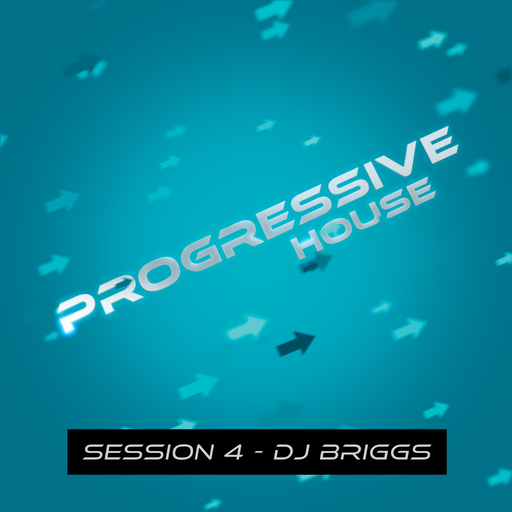 PROGRESSIVE
HOUSE

SESSION 4 - DJ BRIGGS